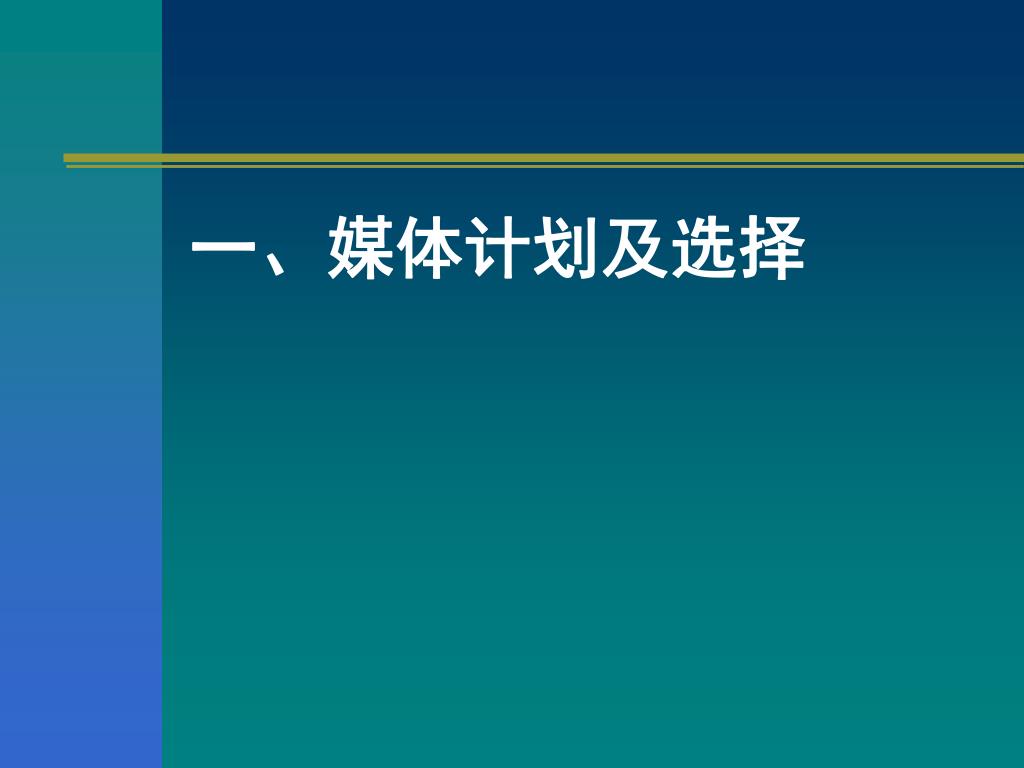 一、媒体计划及选择